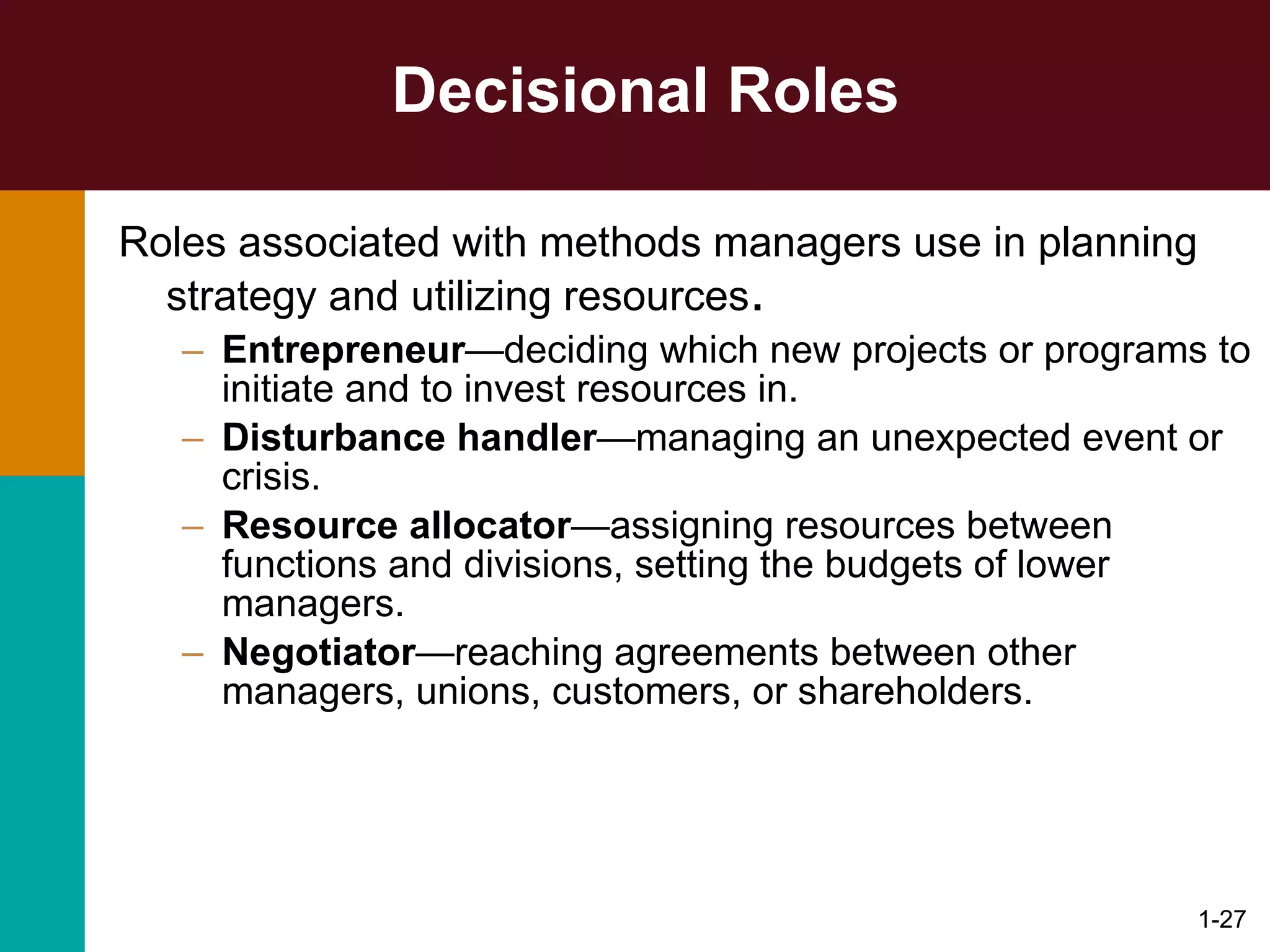 Decisional Roles

Roles associated with methods managers use in planning strategy and utilizing resources.

– Entrepreneur—deciding which new projects or programs to initiate and to invest resources in.
– Disturbance handler—managing an unexpected event or crisis.
– Resource allocator—assigning resources between functions and divisions, setting the budgets of lower managers.
– Negotiator—reaching agreements between other managers, unions, customers, or shareholders.

1-27